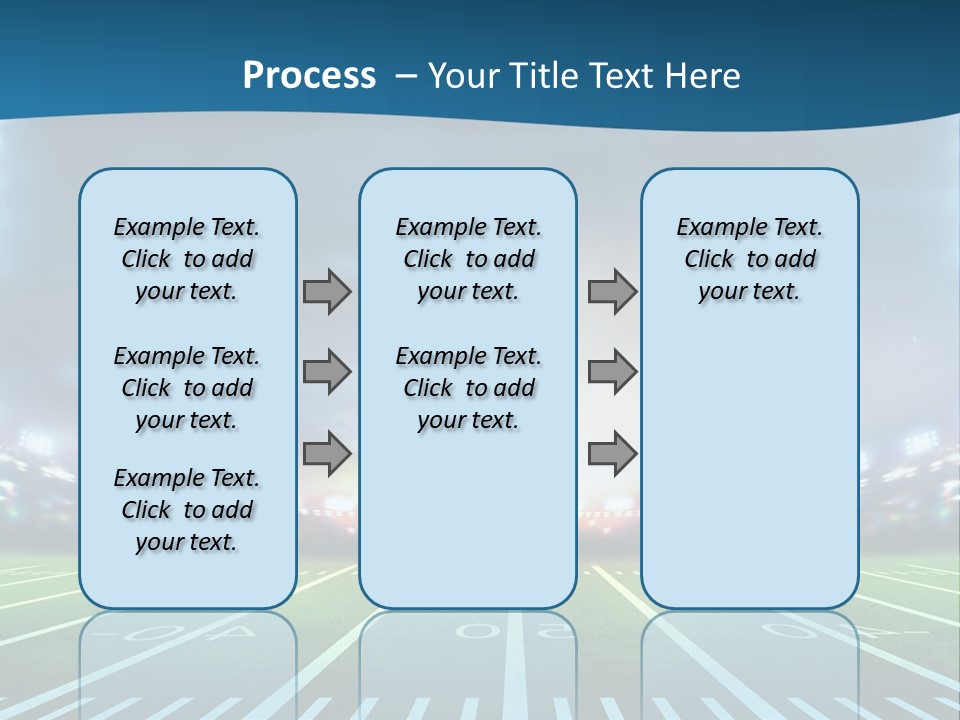 Process – Your Title Text Here

Example Text. Click to add your text.

Example Text. Click to add your text.

Example Text. Click to add your text.

Example Text. Click to add your text.

Example Text. Click to add your text.

Example Text. Click to add your text.